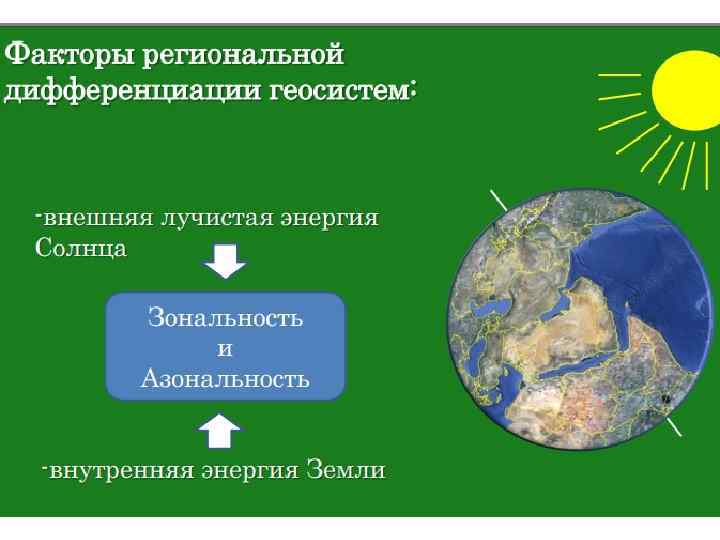 Факторы региональной дифференциации геосистем:

-внешняя лучистая энергия Солнца

Зональность
и
Азональность

-внутренняя энергия Земли